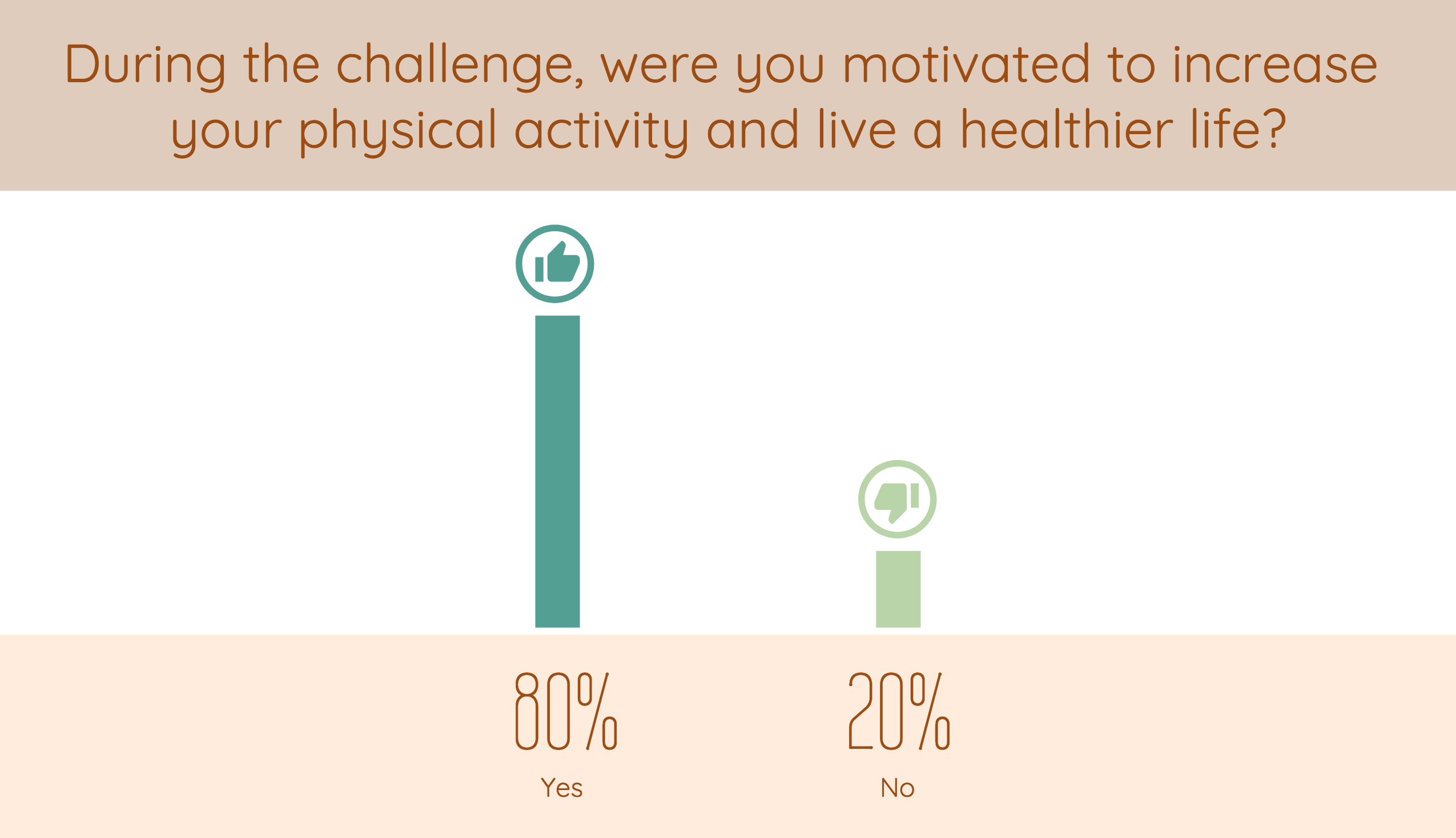 During the challenge, were you motivated to increase your physical activity and live a healthier life?

80%
Yes

20%
No